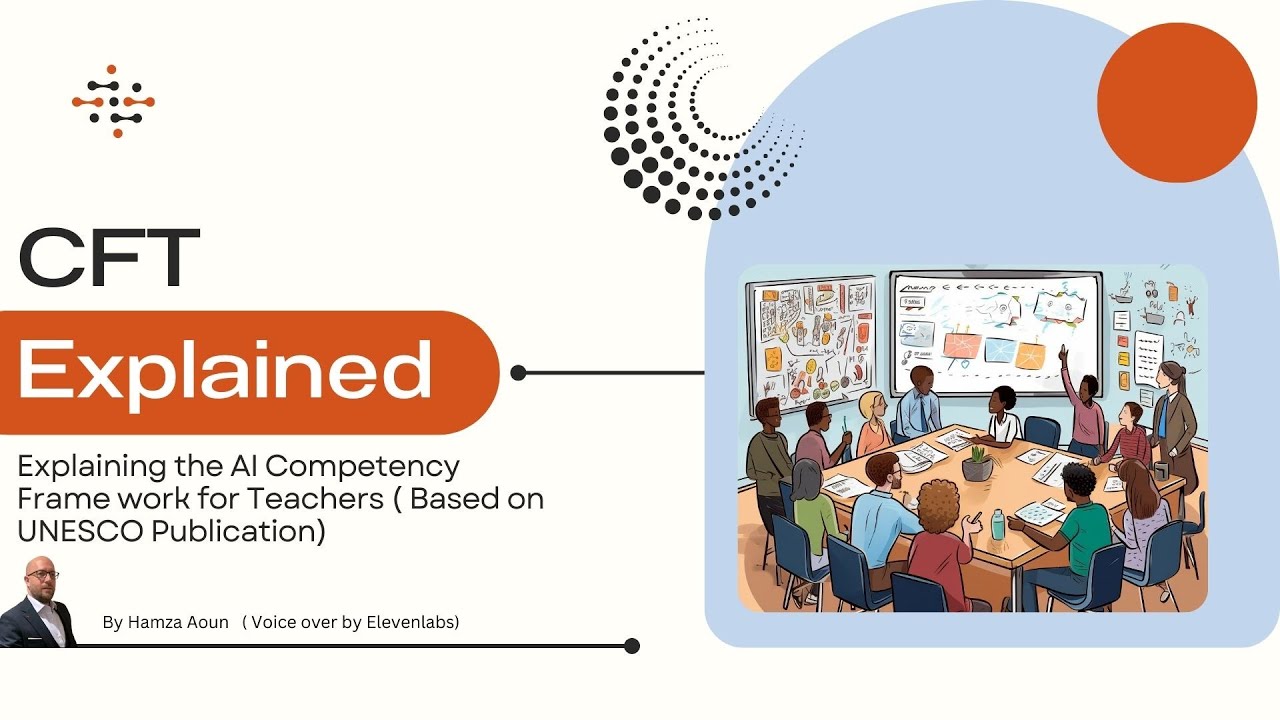 CFT

Explained

Explaining the AI Competency Frame work for Teachers ( Based on UNESCO Publication)

By Hamza Aoun ( Voice over by Elevenlabs)